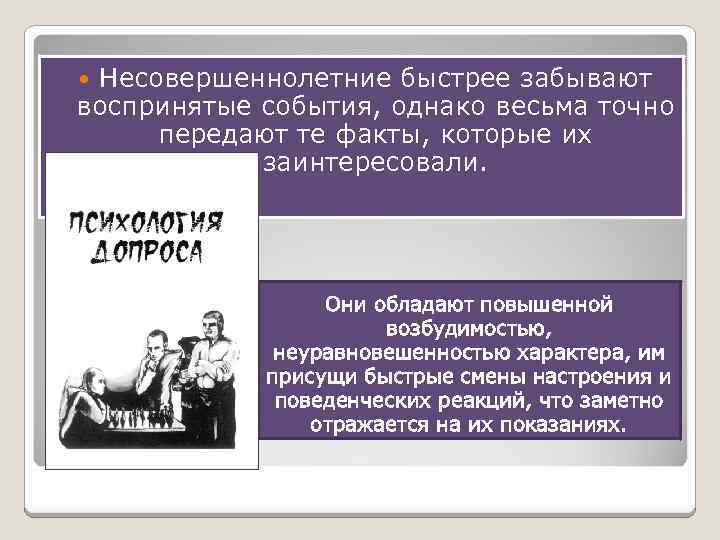 Несовершеннолетние быстрее забывают воспринятые события, однако весьма точно передают те факты, которые их заинтересовали.

ПСИХОЛОГИЯ ДОПРОСА

Они обладают повышенной возбудимостью, неуравновешенностью характера, им присущи быстрые смены настроения и поведенческих реакций, что заметно отражается на их показаниях.